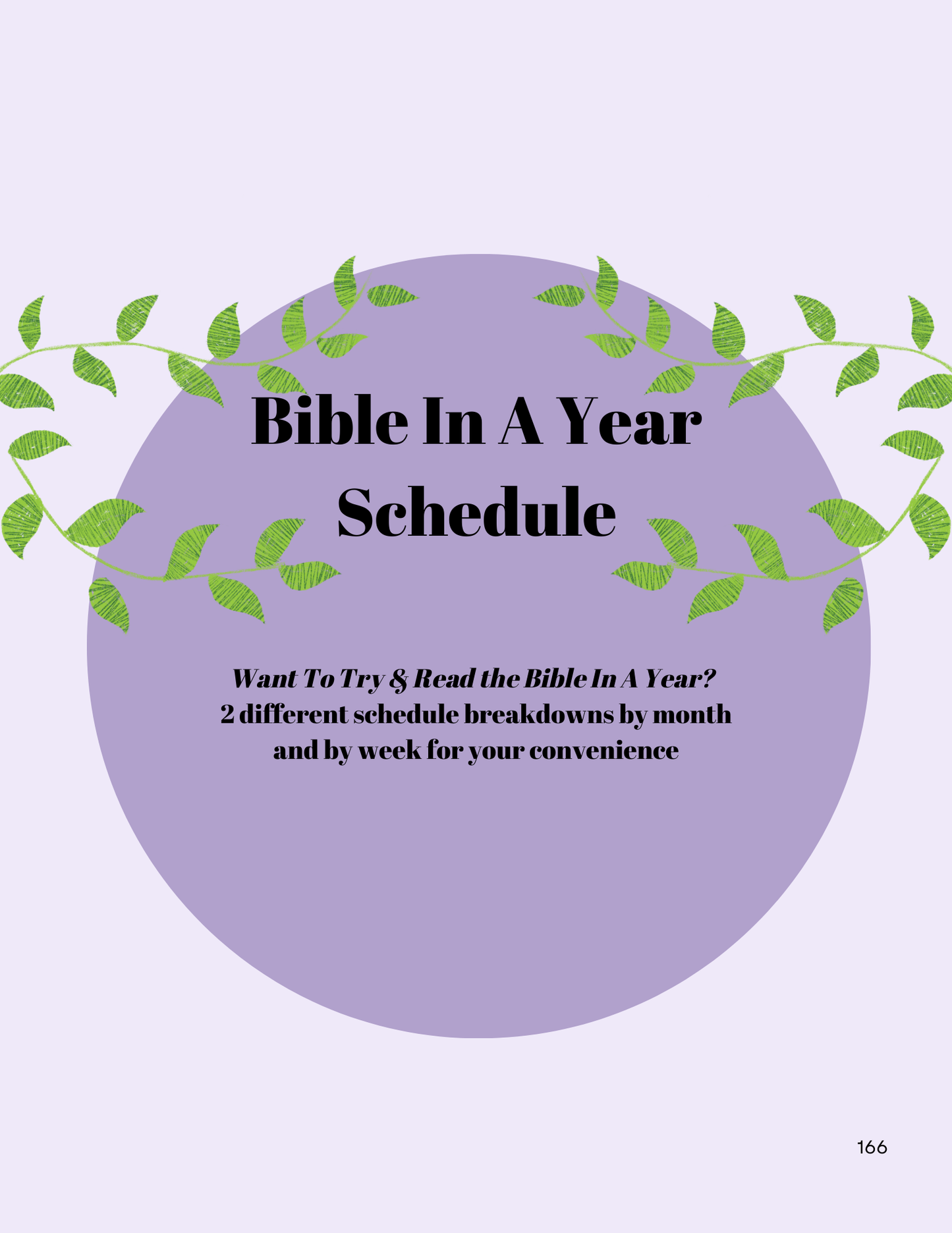 Bible In A Year Schedule

Want To Try & Read the Bible In A Year?
2 different schedule breakdowns by month and by week for your convenience

166